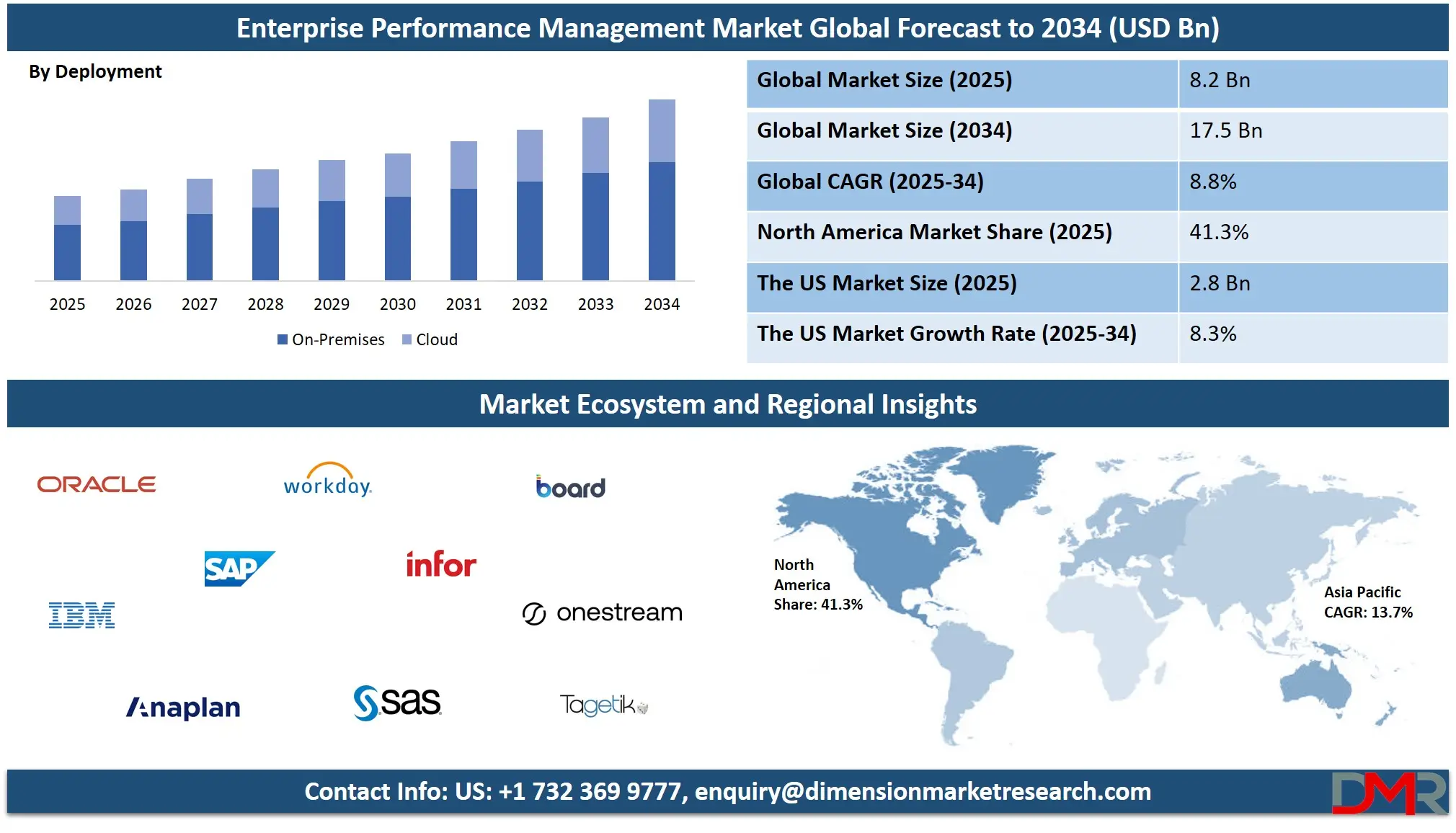 Enterprise Performance Management Market Global Forecast to 2034 (USD Bn)

By Deployment

2025 2026 2027 2028 2029 2030 2031 2032 2033 2034

On-Premises Cloud

| Global Market Size (2025) | 8.2 Bn |
|---|---|
| Global Market Size (2034) | 17.5 Bn |
| Global CAGR (2025-34) | 8.8% |
| North America Market Share (2025) | 41.3% |
| The US Market Size (2025) | 2.8 Bn |
| The US Market Growth Rate (2025-34) | 8.3% |

Market Ecosystem and Regional Insights

ORACLE
workday.
board
SAP
infor
IBM
onestream
Anaplan
sas
Tagetik

North America Share: 41.3%

Asia Pacific CAGR: 13.7%

Contact Info: US: +1 732 369 9777, enquiry@dimensionmarketresearch.com

DMR